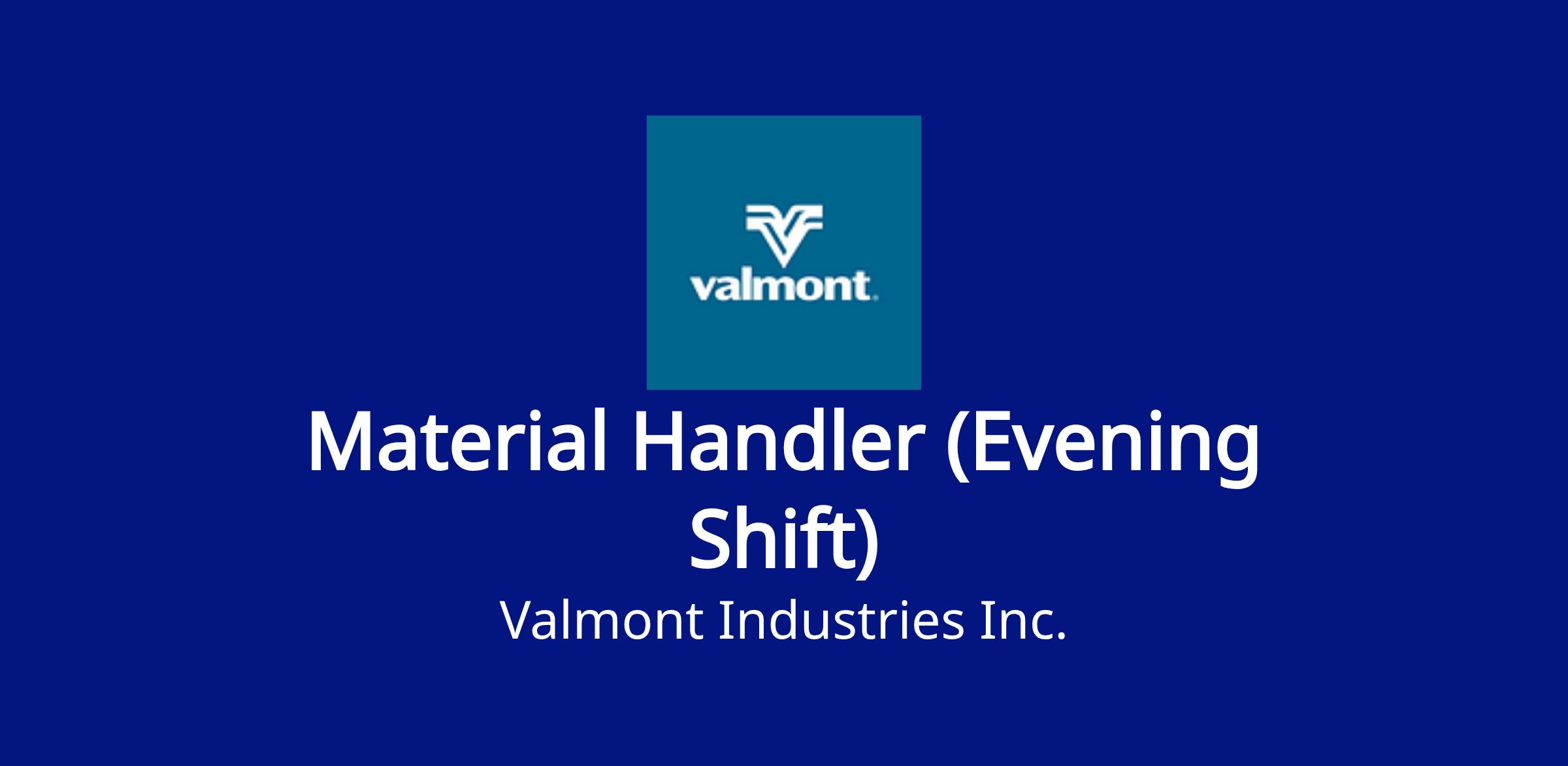 valmont.

Material Handler (Evening Shift)

Valmont Industries Inc.